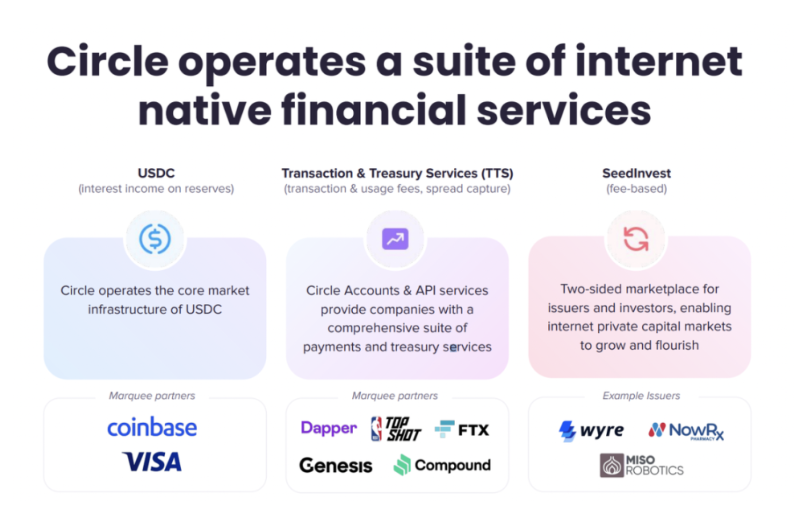 Circle operates a suite of internet native financial services

USDC
(interest income on reserves)

Circle operates the core market infrastructure of USDC

Marquee partners

coinbase

VISA

Transaction & Treasury Services (TTS)
(transaction & usage fees, spread capture)

Circle Accounts & API services provide companies with a comprehensive suite of payments and treasury services

Marquee partners

Dapper

TOP SHOT

FTX

Genesis

Compound

SeedInvest
(fee-based)

Two-sided marketplace for issuers and investors, enabling internet private capital markets to grow and flourish

Example Issuers

wyre

NowRx PHARMACY

MISO ROBOTICS